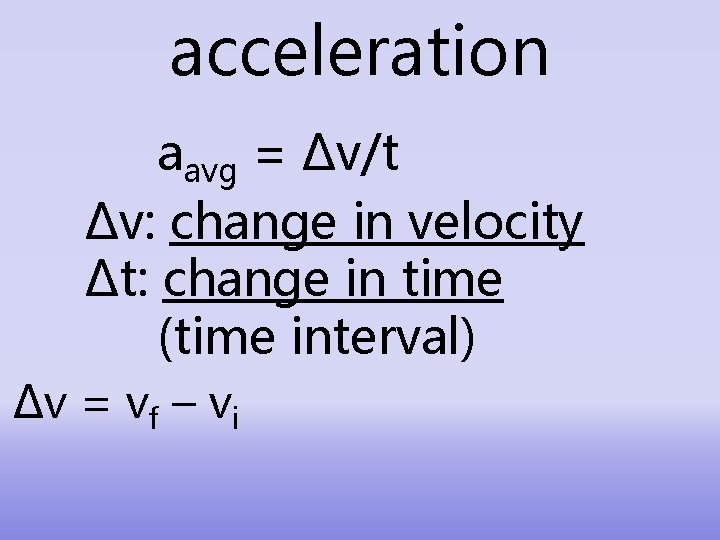 acceleration

$a_{avg} = \Delta v/t$

$\Delta v$: change in velocity

$\Delta t$: change in time

(time interval)

$\Delta v = v_f - v_i$